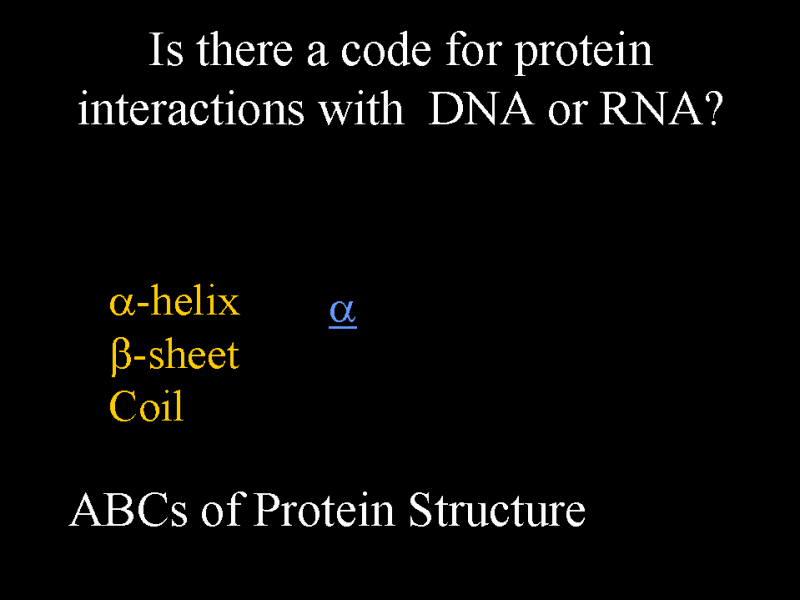 Is there a code for protein interactions with DNA or RNA?

α-helix
β-sheet
Coil

α

ABCs of Protein Structure